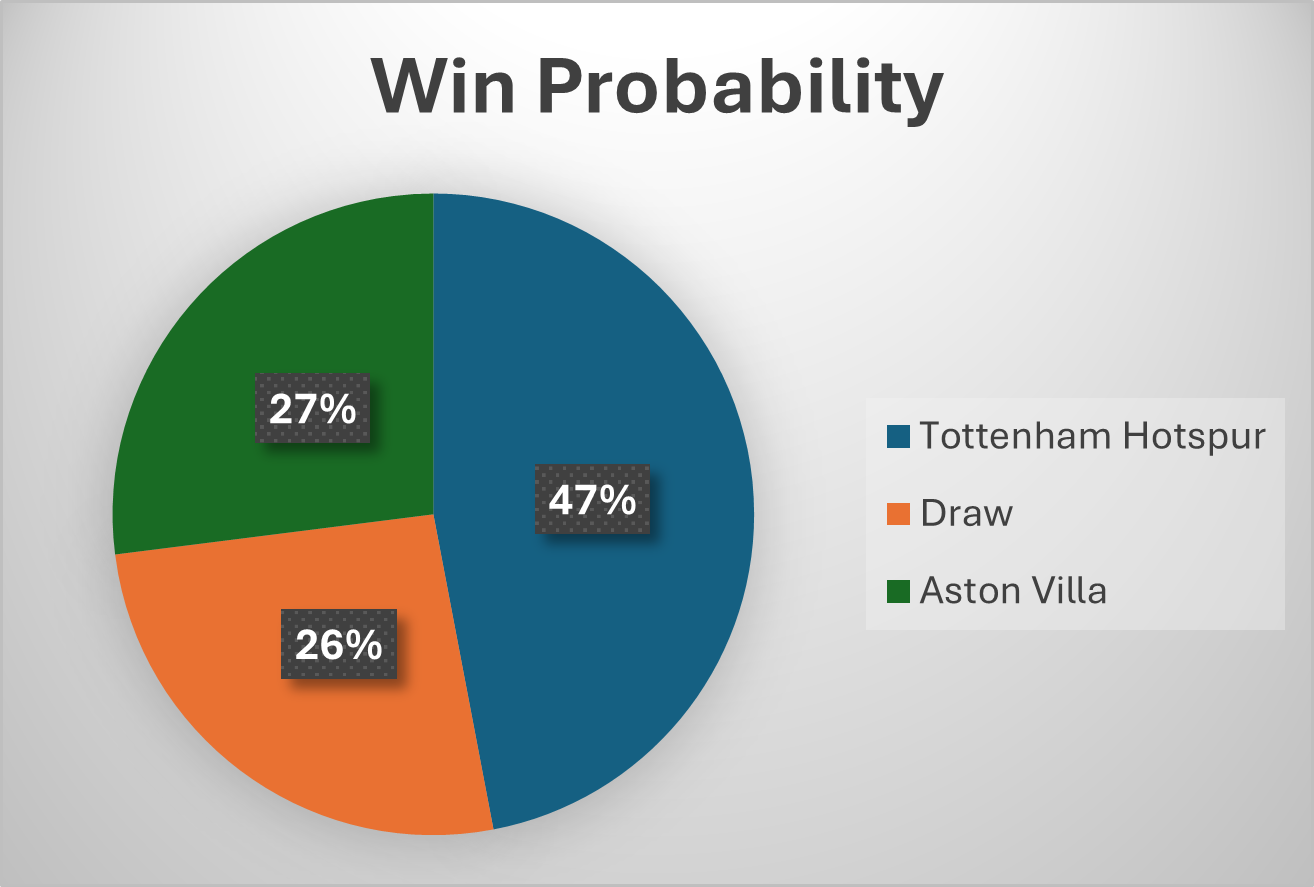 Win Probability

27%

47%

26%

Tottenham Hotspur
Draw
Aston Villa